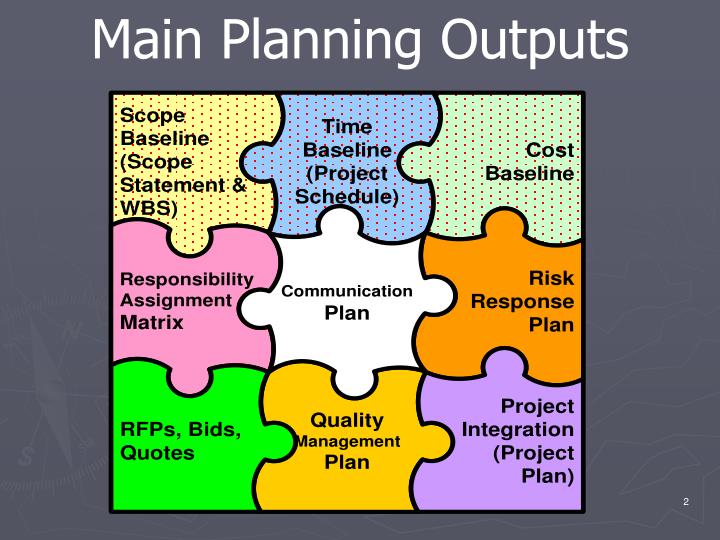 Main Planning Outputs

Scope Baseline (Scope Statement & WBS)

Time Baseline (Project Schedule)

Cost Baseline

Responsibility Assignment Matrix

Communication Plan

Risk Response Plan

RFPs, Bids, Quotes

Quality Management Plan

Project Integration (Project Plan)

2